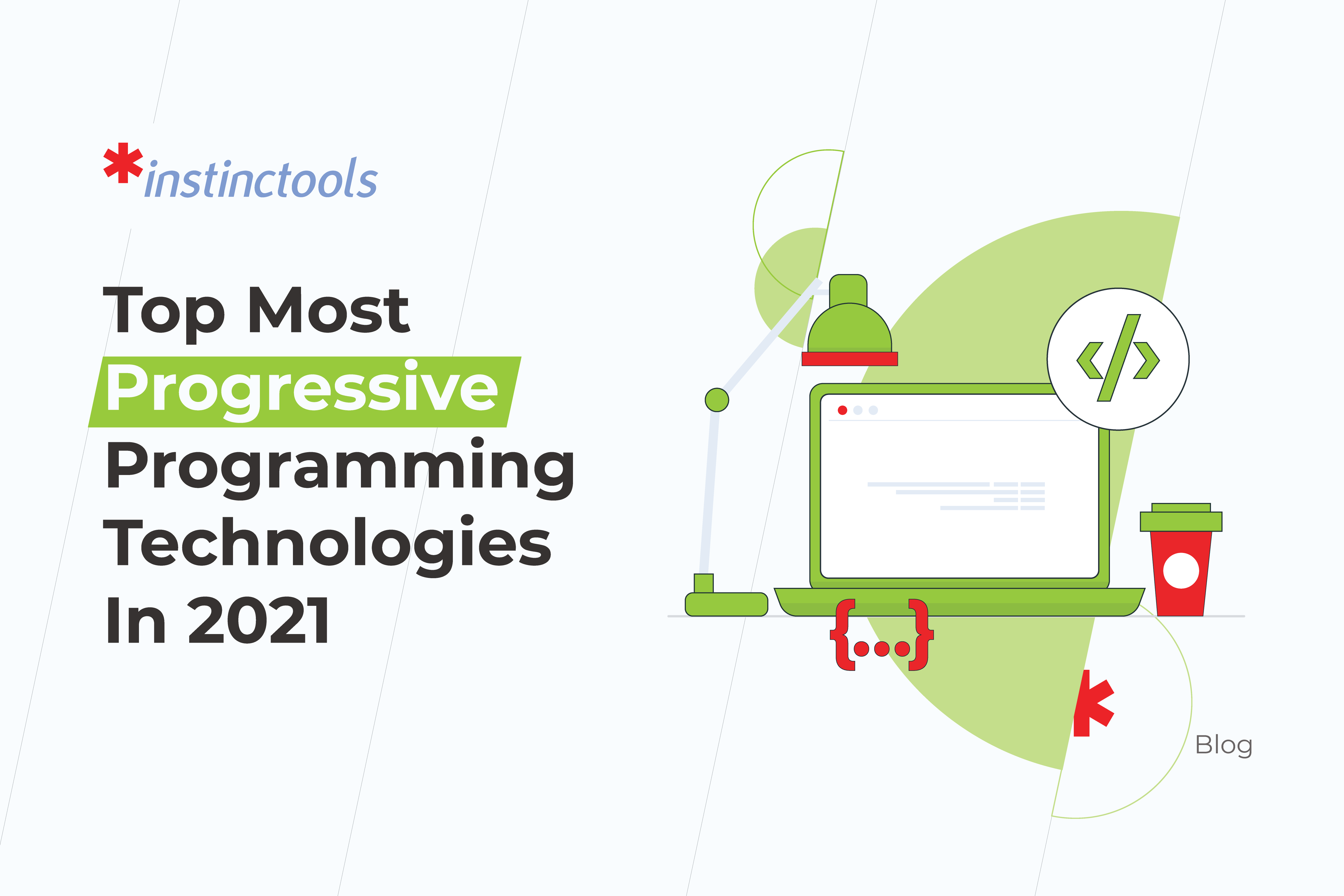 *instinctools

Top Most Progressive Programming Technologies In 2021

</>

{...}

Blog